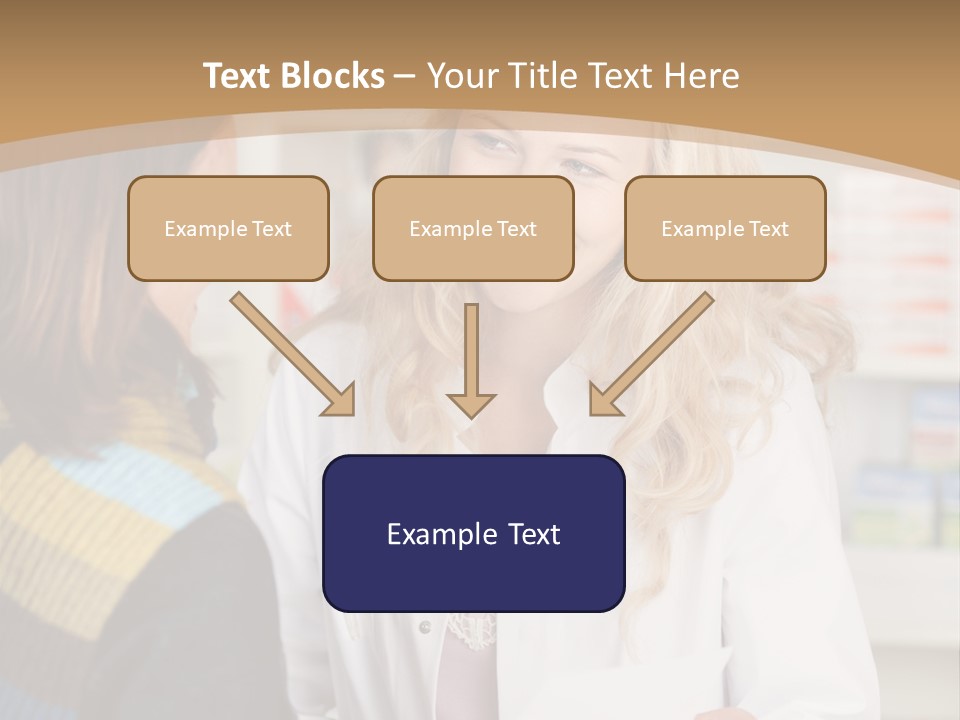 Text Blocks – Your Title Text Here

Example Text

Example Text

Example Text

Example Text